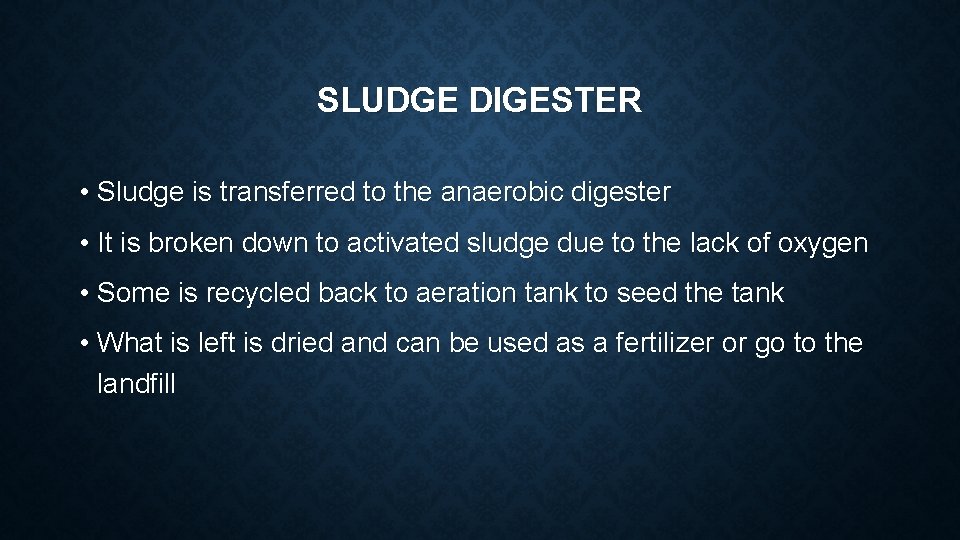 SLUDGE DIGESTER

• Sludge is transferred to the anaerobic digester

• It is broken down to activated sludge due to the lack of oxygen

• Some is recycled back to aeration tank to seed the tank

• What is left is dried and can be used as a fertilizer or go to the landfill